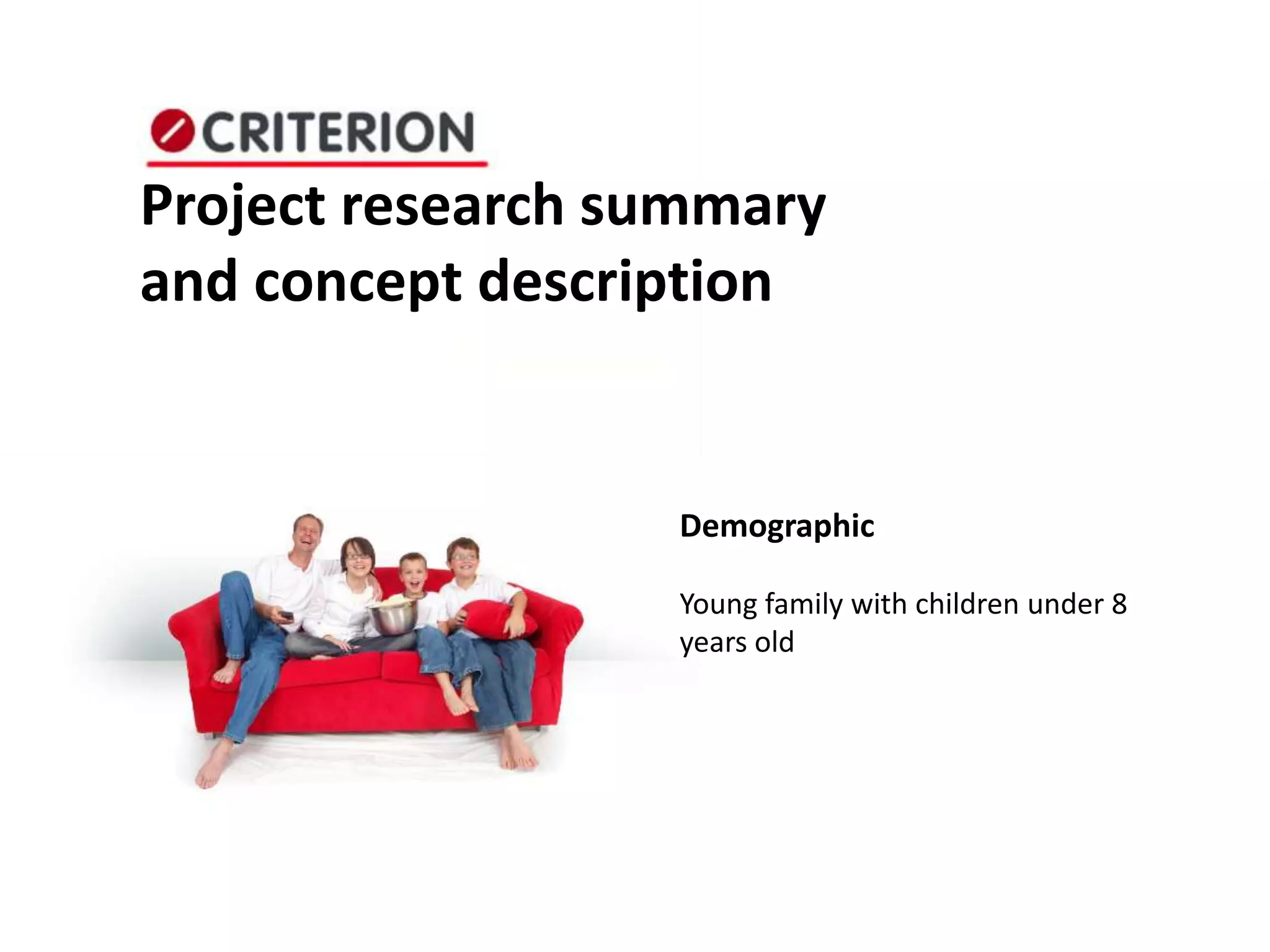 CRITERION

Project research summary and concept description

Demographic

Young family with children under 8 years old